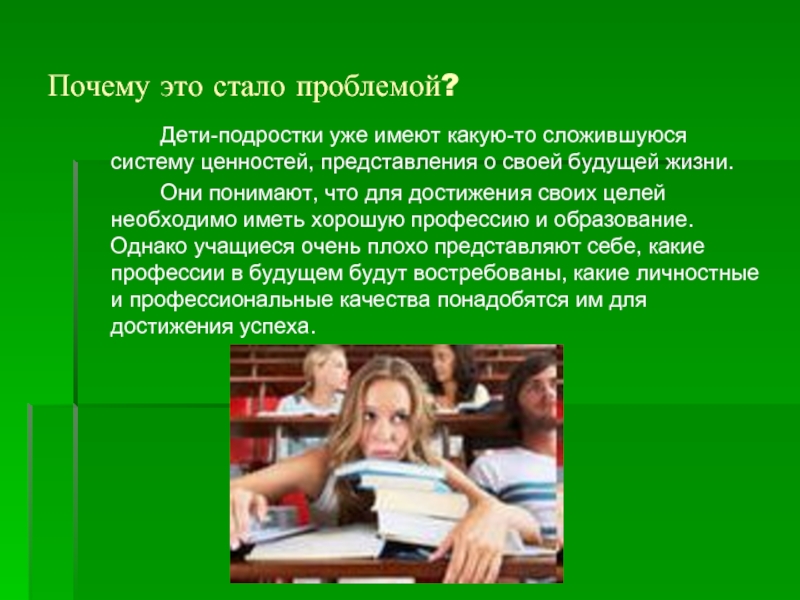 Почему это стало проблемой?

Дети-подростки уже имеют какую-то сложившуюся систему ценностей, представления о своей будущей жизни.

Они понимают, что для достижения своих целей необходимо иметь хорошую профессию и образование. Однако учащиеся очень плохо представляют себе, какие профессии в будущем будут востребованы, какие личностные и профессиональные качества понадобятся им для достижения успеха.